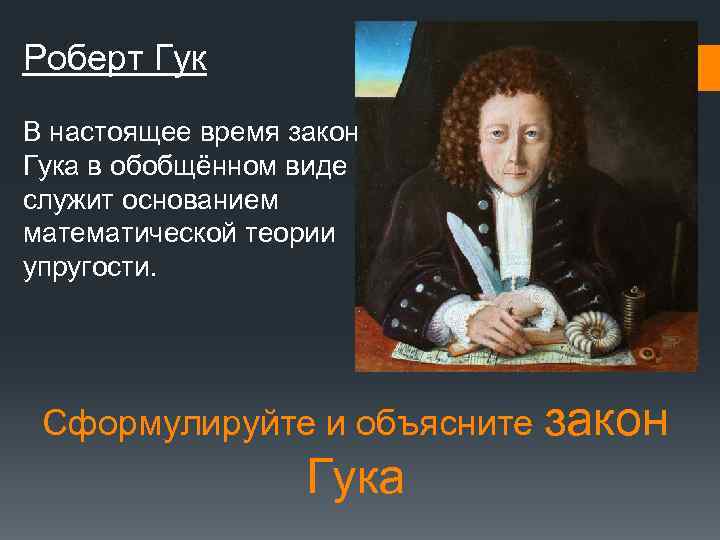 Роберт Гук

В настоящее время закон Гука в обобщённом виде служит основанием математической теории упругости.

Сформулируйте и объясните закон Гука